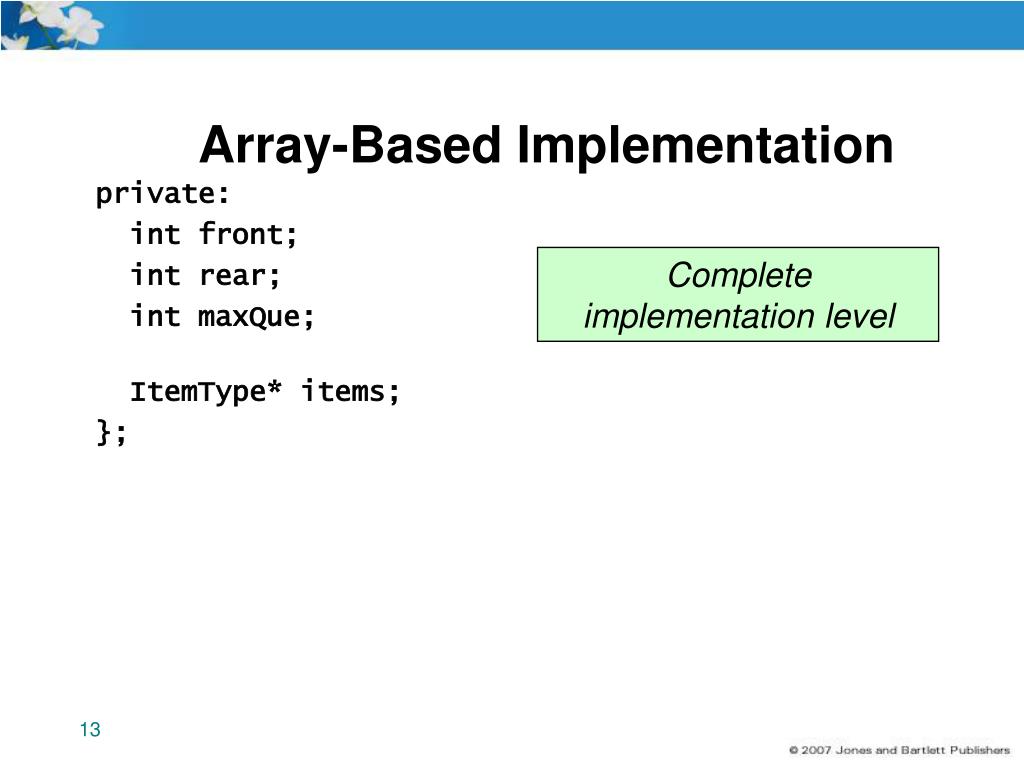 Array-Based Implementation

private:
  int front;
  int rear;
  int maxQue;

  ItemType* items;
};

Complete implementation level

13

© 2007 Jones and Bartlett Publishers